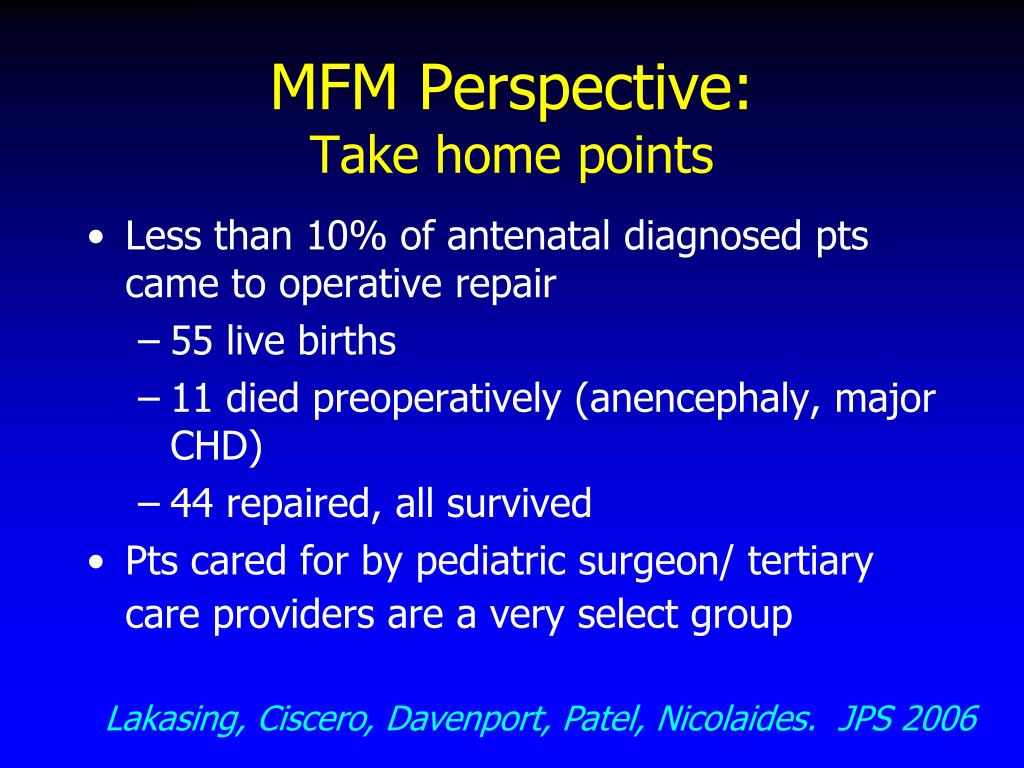 MFM Perspective:
Take home points

• Less than 10% of antenatal diagnosed pts came to operative repair
– 55 live births
– 11 died preoperatively (anencephaly, major CHD)
– 44 repaired, all survived
• Pts cared for by pediatric surgeon/ tertiary care providers are a very select group

Lakasing, Ciscero, Davenport, Patel, Nicolaides. JPS 2006